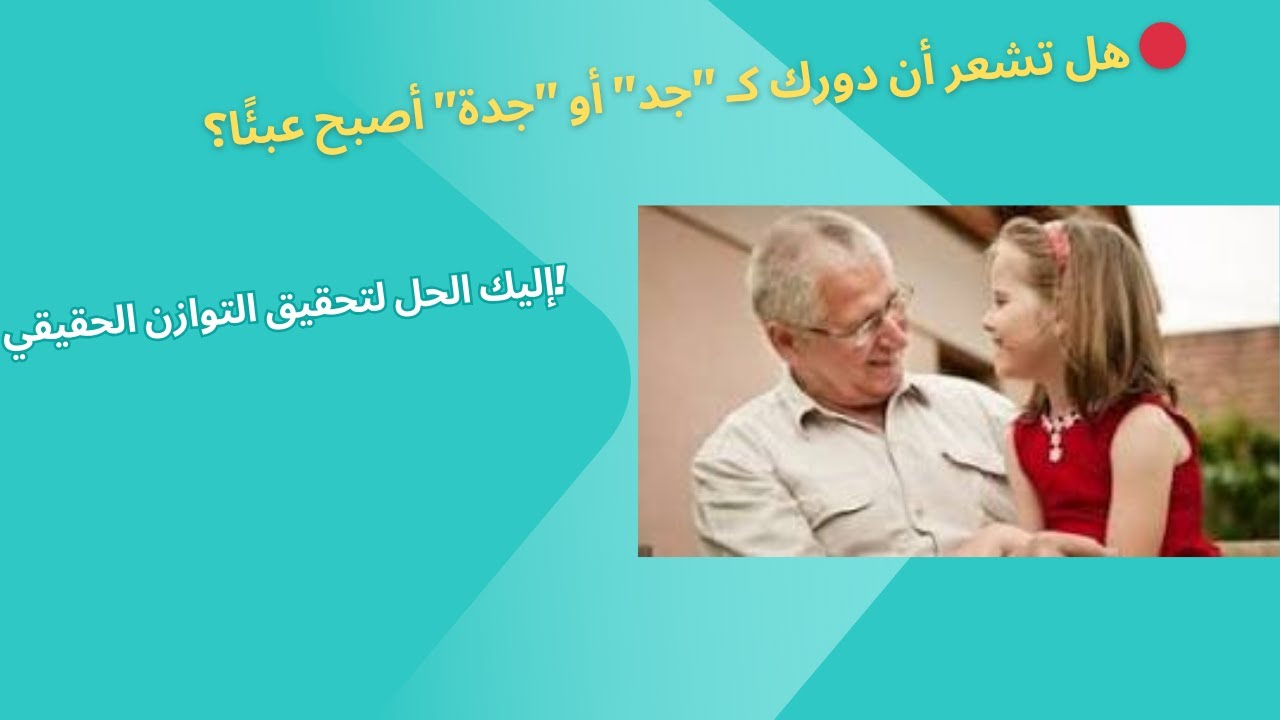 هل تشعر أن دورك كـ "جد" أو "جدة" أصبح عبئًا؟

إليك الحل لتحقيق التوازن الحقيقي!